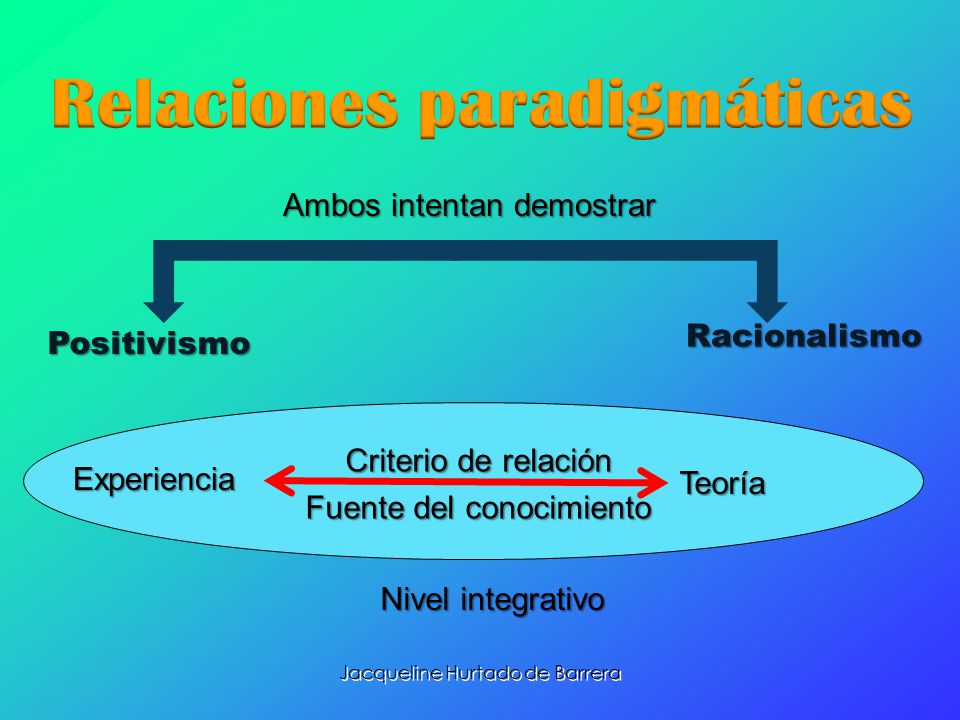 Relaciones paradigmáticas

Ambos intentan demostrar

Positivismo

Racionalismo

Experiencia

Criterio de relación

Fuente del conocimiento

Teoría

Nivel integrativo

Jacqueline Hurtado de Barrera